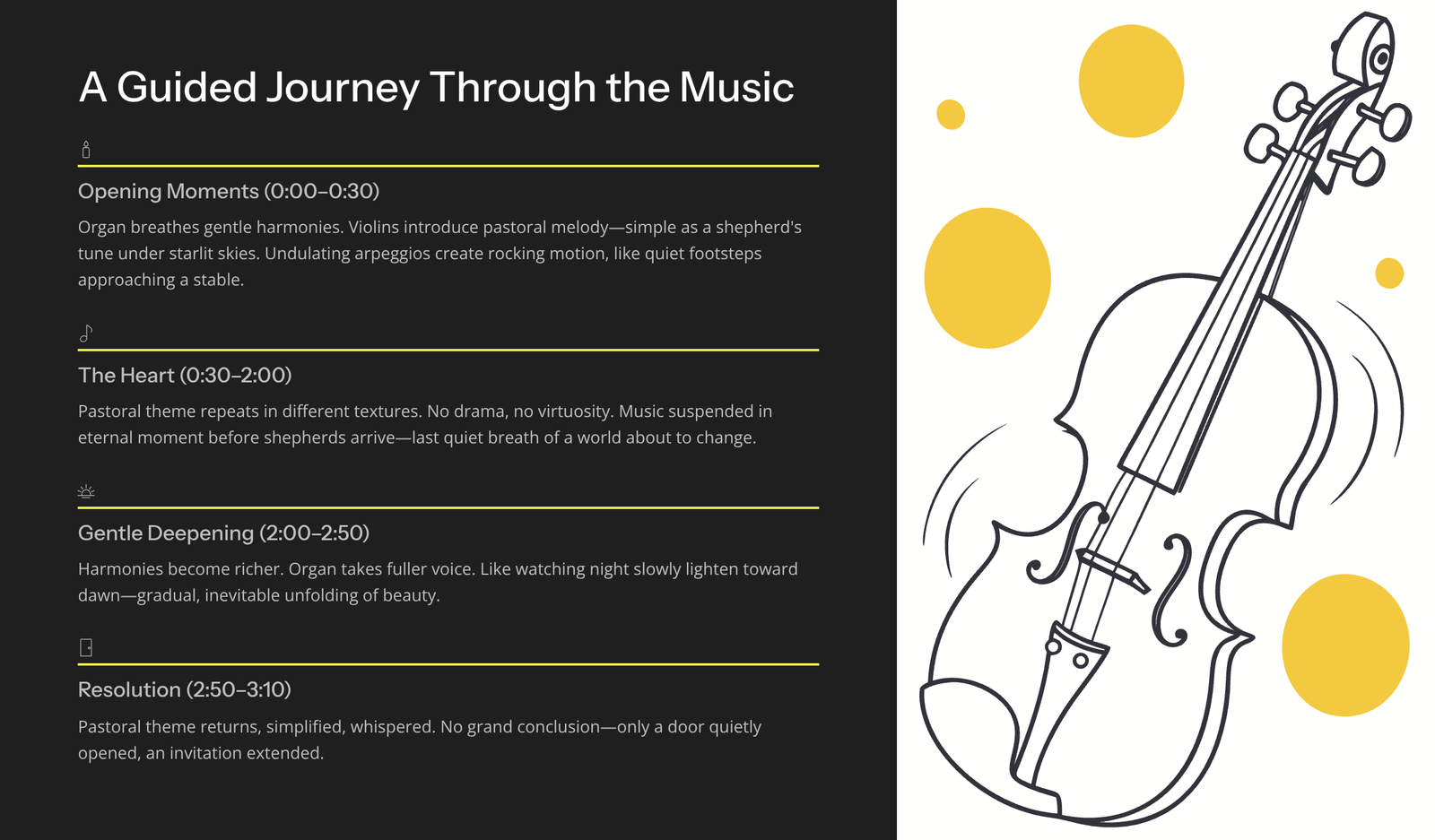 A Guided Journey Through the Music

Opening Moments (0:00–0:30)

Organ breathes gentle harmonies. Violins introduce pastoral melody—simple as a shepherd's tune under starlit skies. Undulating arpeggios create rocking motion, like quiet footsteps approaching a stable.

The Heart (0:30–2:00)

Pastoral theme repeats in different textures. No drama, no virtuosity. Music suspended in eternal moment before shepherds arrive—last quiet breath of a world about to change.

Gentle Deepening (2:00–2:50)

Harmonies become richer. Organ takes fuller voice. Like watching night slowly lighten toward dawn—gradual, inevitable unfolding of beauty.

Resolution (2:50–3:10)

Pastoral theme returns, simplified, whispered. No grand conclusion—only a door quietly opened, an invitation extended.